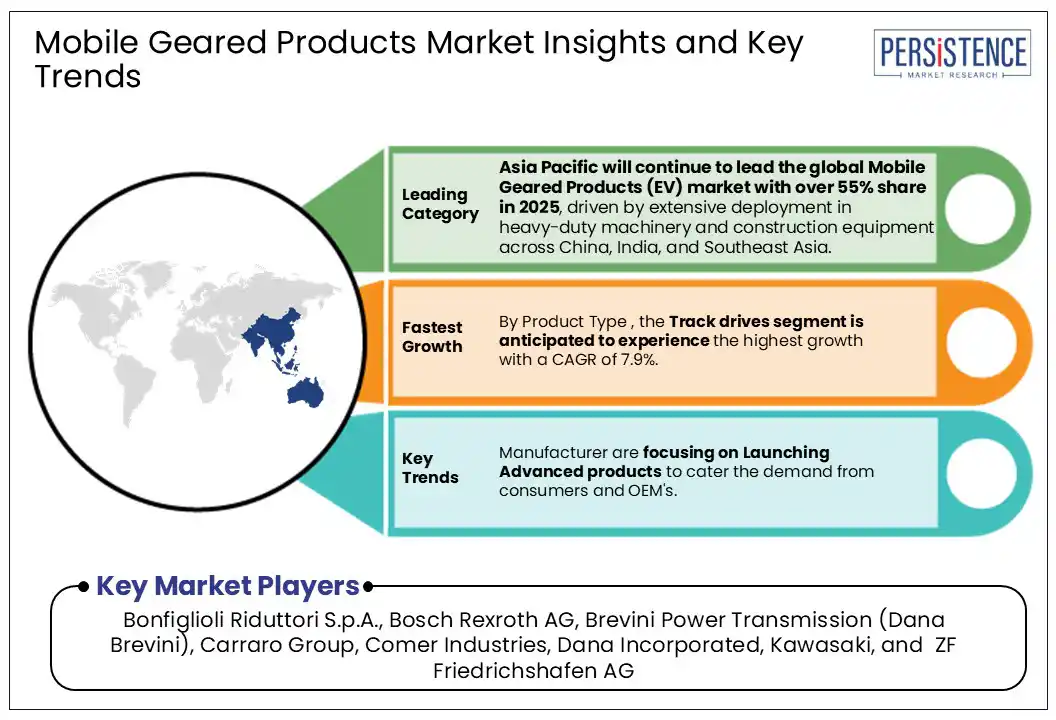 Mobile Geared Products Market Insights and Key Trends

PERSISTENCE
MARKET RESEARCH

Leading Category

Asia Pacific will continue to lead the global Mobile Geared Products (EV) market with over 55% share in 2025, driven by extensive deployment in heavy-duty machinery and construction equipment across China, India, and Southeast Asia.

Fastest Growth

By Product Type , the Track drives segment is anticipated to experience the highest growth with a CAGR of 7.9%.

Key Trends

Manufacturer are focusing on Launching Advanced products to cater the demand from consumers and OEM's.

Key Market Players

Bonfiglioli Riduttori S.p.A., Bosch Rexroth AG, Brevini Power Transmission (Dana Brevini), Carraro Group, Comer Industries, Dana Incorporated, Kawasaki, and ZF Friedrichshafen AG